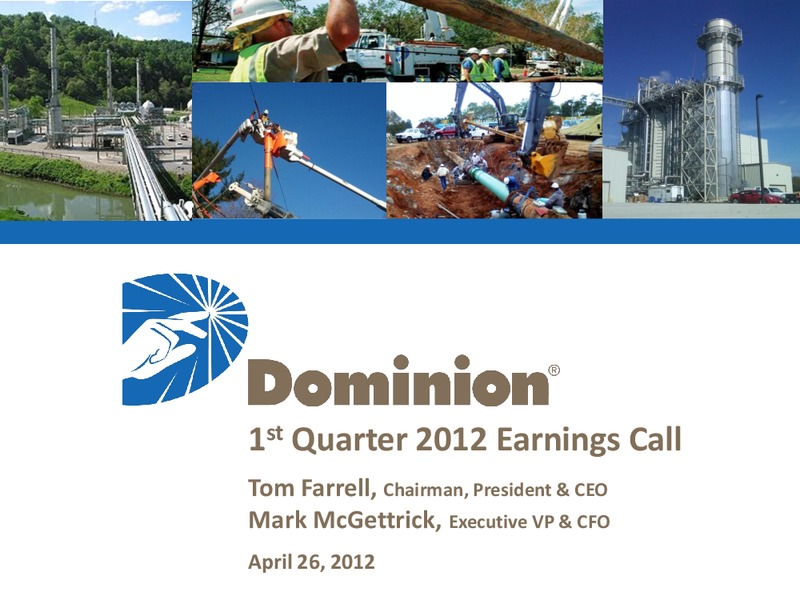 Dominion®

1st Quarter 2012 Earnings Call

Tom Farrell, Chairman, President & CEO
Mark McGettrick, Executive VP & CFO

April 26, 2012